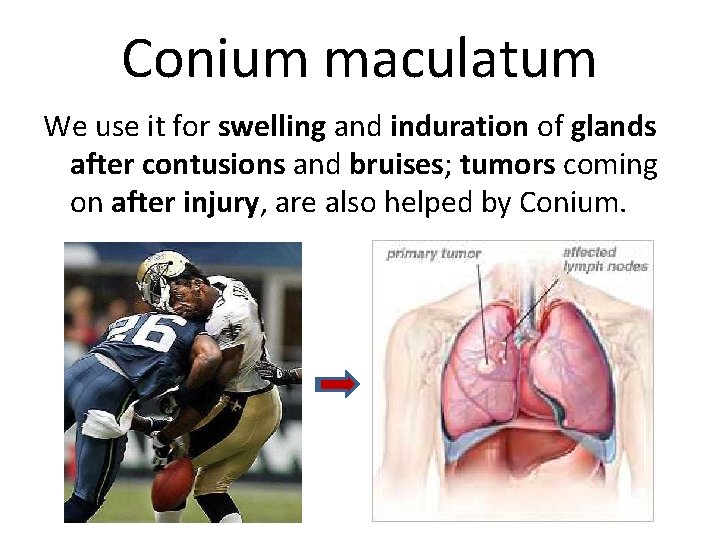 Conium maculatum

We use it for swelling and induration of glands after contusions and bruises; tumors coming on after injury, are also helped by Conium.

26

primary tumor

affected lymph nodes